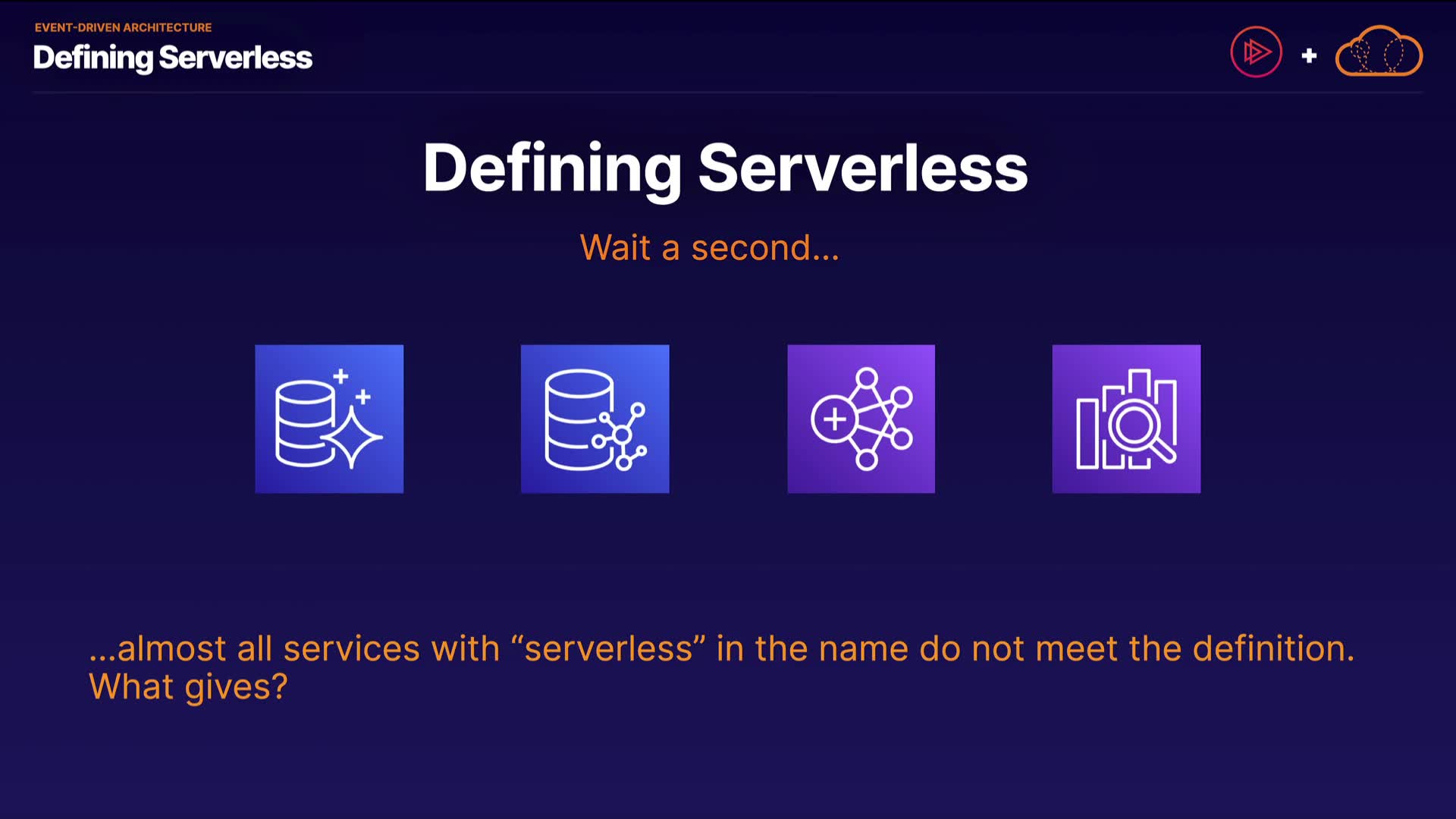 EVENT-DRIVEN ARCHITECTURE
Defining Serverless

+

Defining Serverless

Wait a second...

...almost all services with “serverless” in the name do not meet the definition. What gives?